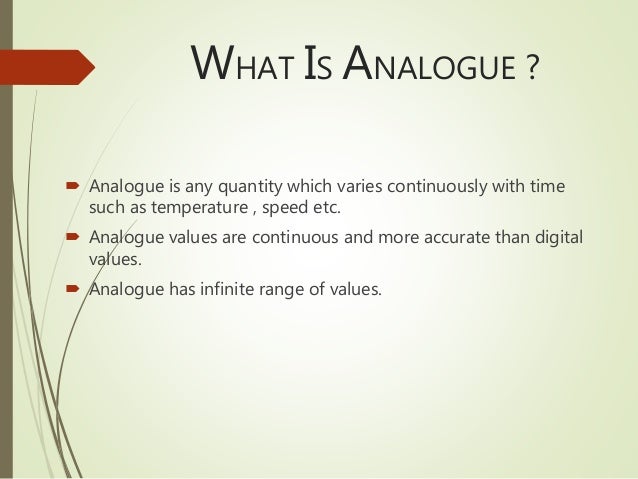 WHAT IS ANALOGUE ?

Analogue is any quantity which varies continuously with time such as temperature , speed etc.

Analogue values are continuous and more accurate than digital values.

Analogue has infinite range of values.